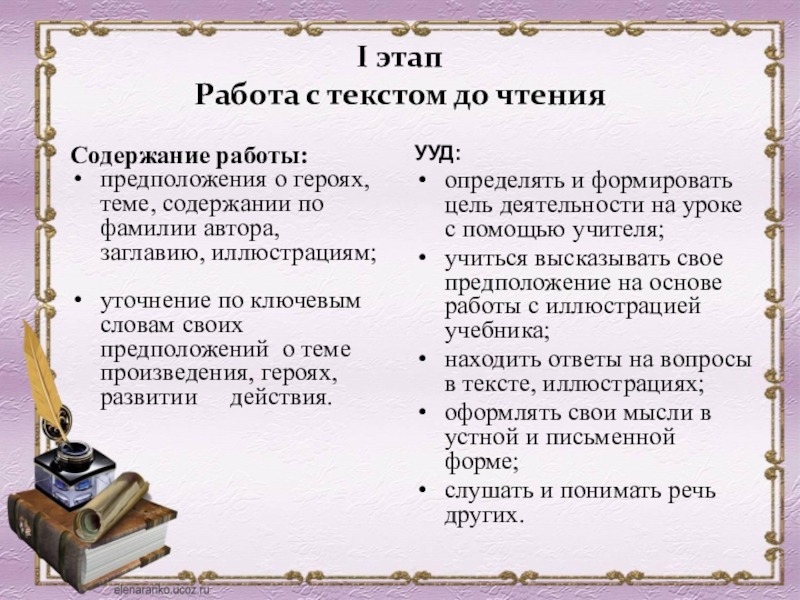 I этап
Работа с текстом до чтения

Содержание работы:
• предположения о героях, теме, содержании по фамилии автора, заглавию, иллюстрациям;

• уточнение по ключевым словам своих предположений о теме произведения, героях, развитии действия.

УУД:
• определять и формировать цель деятельности на уроке с помощью учителя;
• учиться высказывать свое предположение на основе работы с иллюстрацией учебника;
• находить ответы на вопросы в тексте, иллюстрациях;
• оформлять свои мысли в устной и письменной форме;
• слушать и понимать речь других.

elenaranko.ucoz.ru